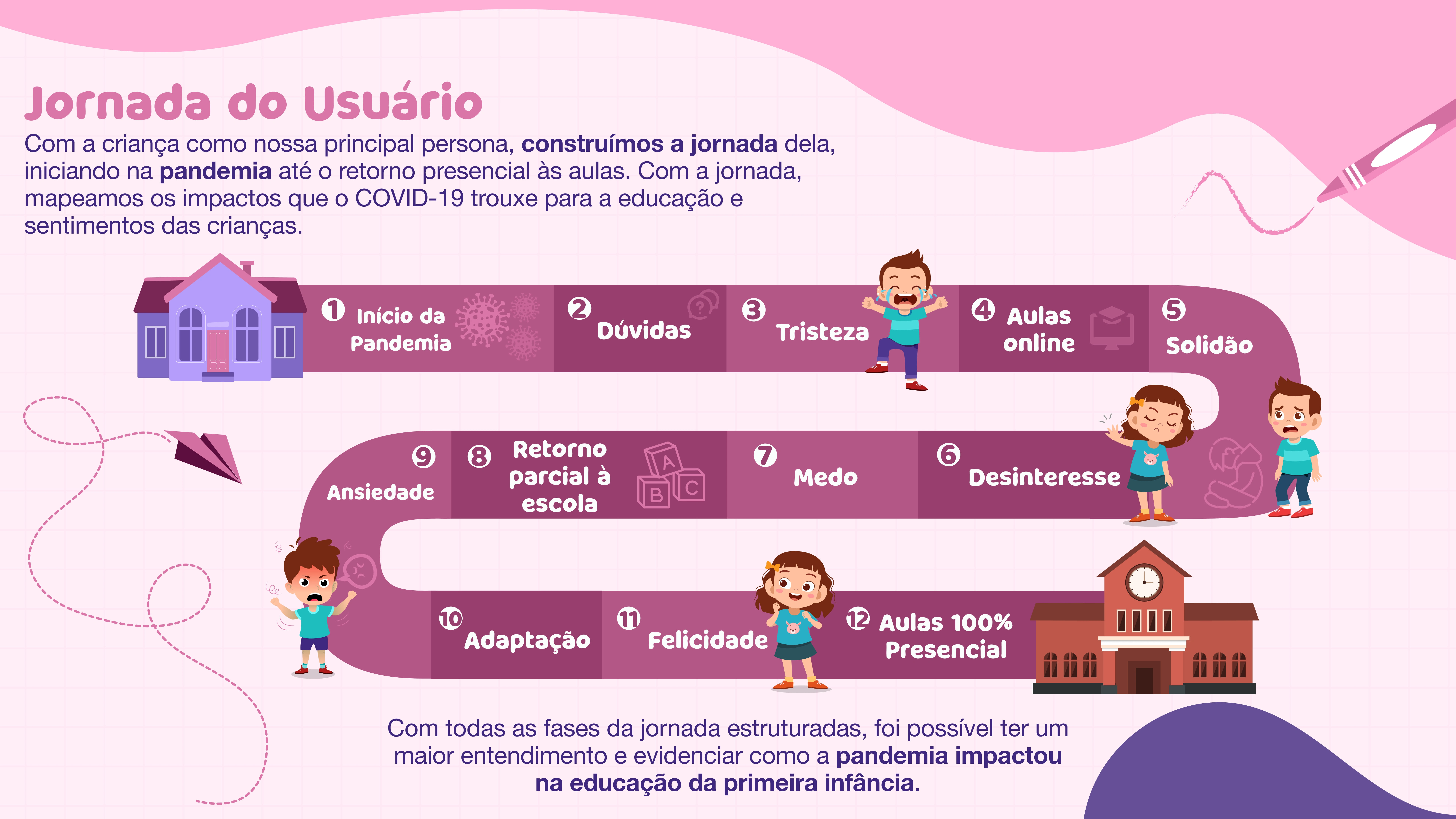 Jornada do Usuário

Com a criança como nossa principal persona, construímos a jornada dela, iniciando na pandemia até o retorno presencial às aulas. Com a jornada, mapeamos os impactos que o COVID-19 trouxe para a educação e sentimentos das crianças.

1 Início da Pandemia

2 Dúvidas

3 Tristeza

4 Aulas online

5 Solidão

6 Desinteresse

7 Medo

8 Retorno parcial à escola

A B C

9 Ansiedade

10 Adaptação

11 Felicidade

12 Aulas 100% Presencial

Com todas as fases da jornada estruturadas, foi possível ter um maior entendimento e evidenciar como a pandemia impactou na educação da primeira infância.